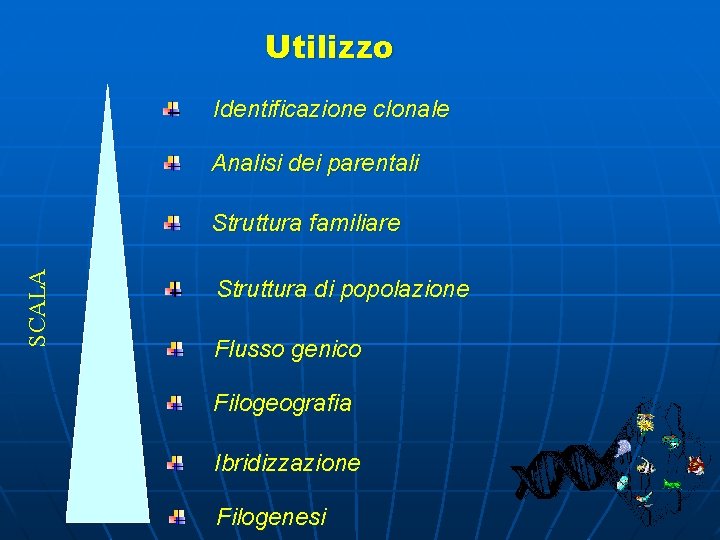 Utilizzo

SCALA

• Identificazione clonale
• Analisi dei parentali
• Struttura familiare
• Struttura di popolazione
• Flusso genico
• Filogeografia
• Ibridizzazione
• Filogenesi